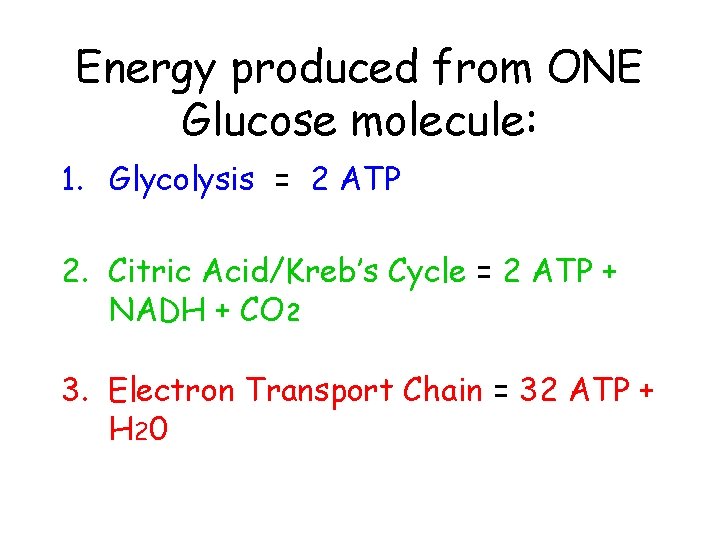 Energy produced from ONE Glucose molecule:

1. Glycolysis = 2 ATP

2. Citric Acid/Kreb's Cycle = 2 ATP + NADH + $CO_2$

3. Electron Transport Chain = 32 ATP + $H_2O$